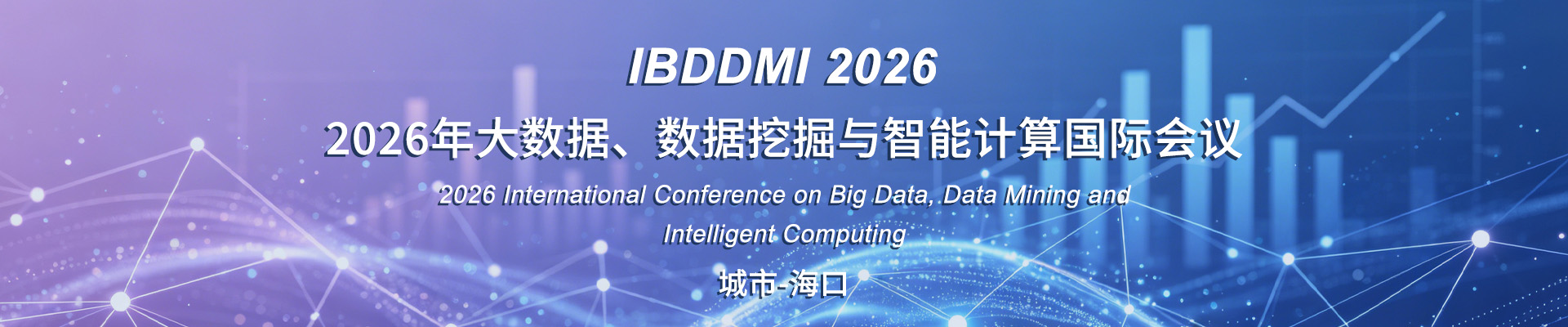 IBDDMI 2026

2026年大数据、数据挖掘与智能计算国际会议

2026 International Conference on Big Data, Data Mining and Intelligent Computing

城市-海口